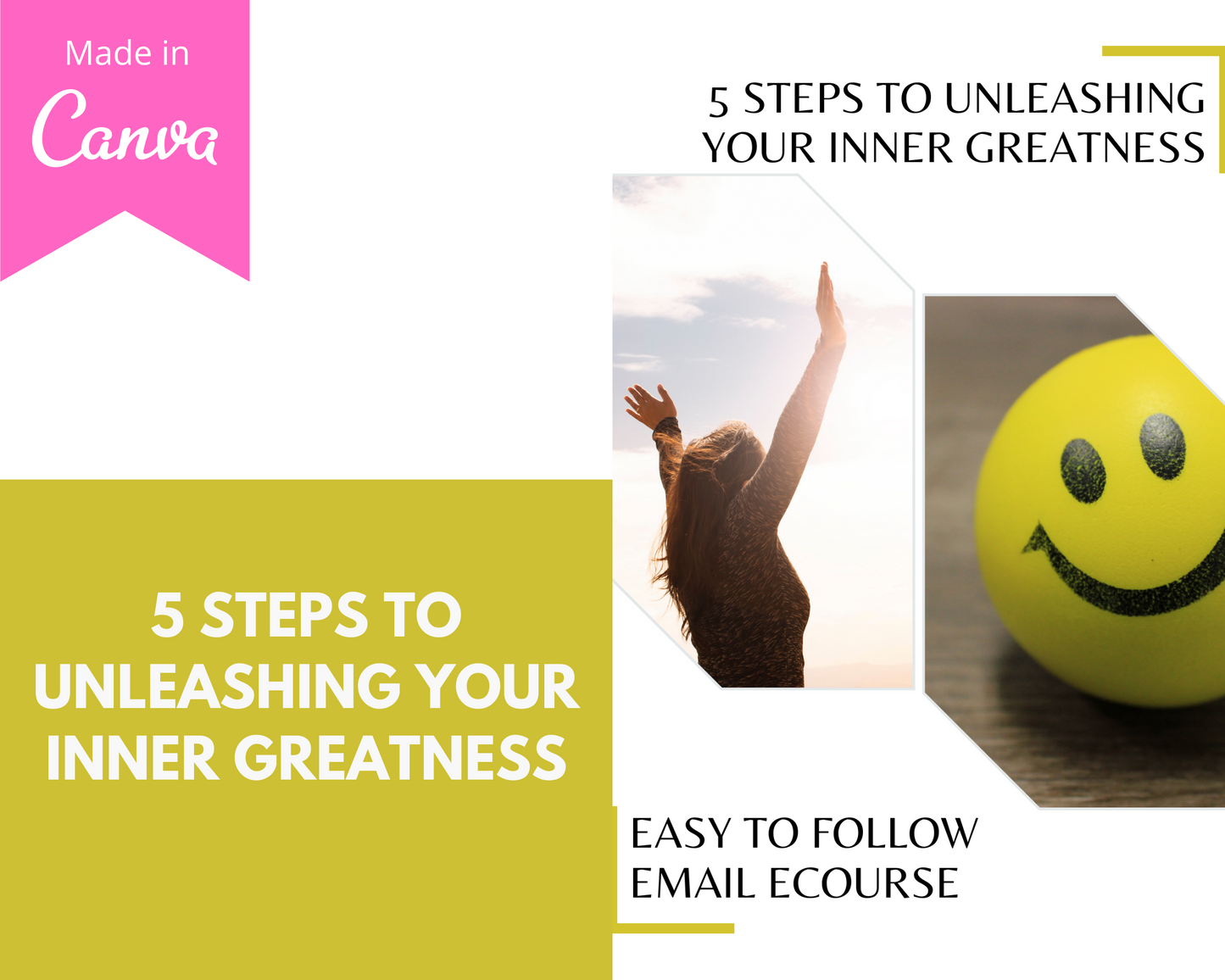 Made in
Canva

5 STEPS TO UNLEASHING YOUR INNER GREATNESS

5 STEPS TO UNLEASHING YOUR INNER GREATNESS

EASY TO FOLLOW EMAIL ECOURSE